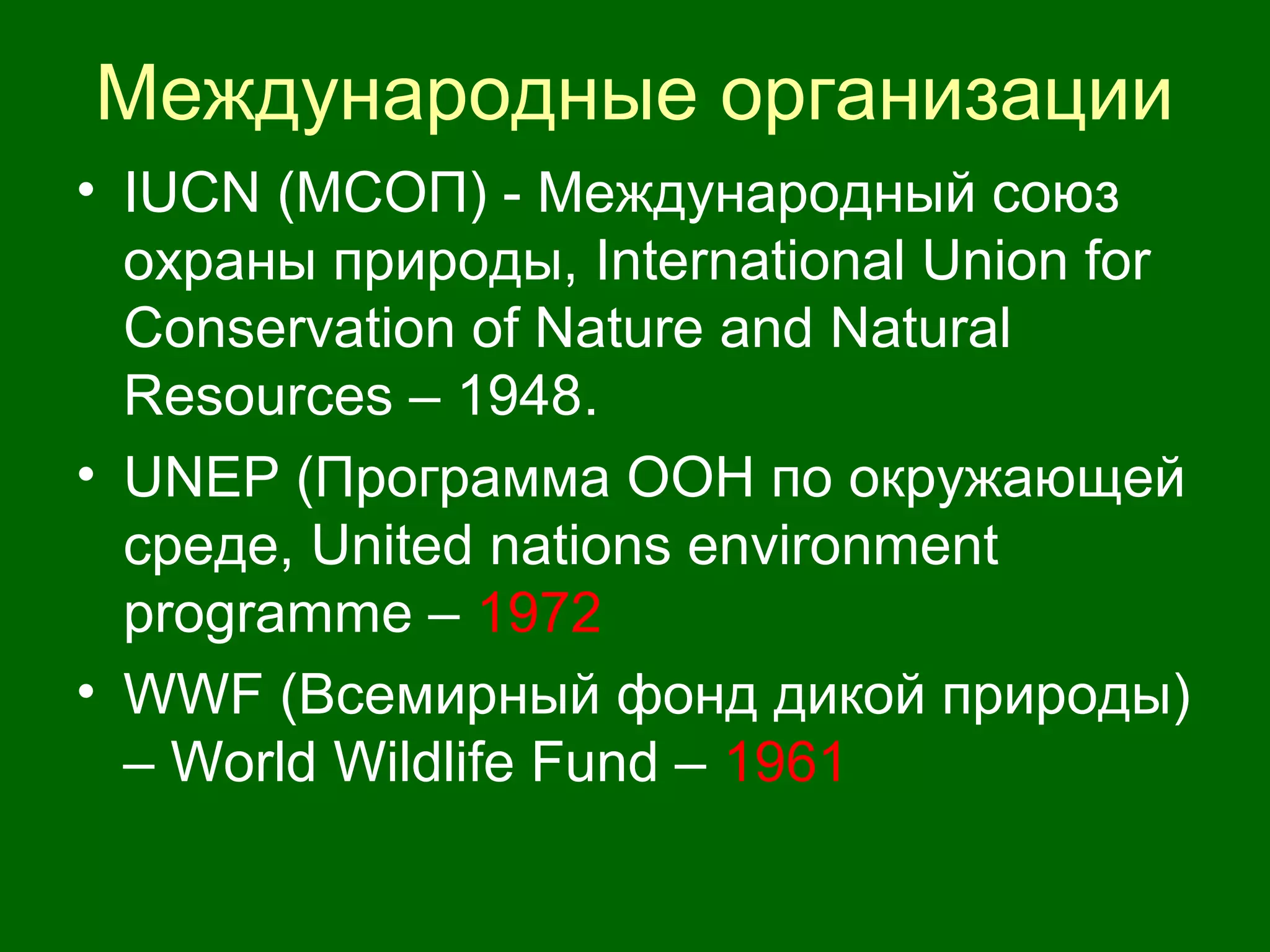 Международные организации

• IUCN (МСОП) - Международный союз охраны природы, International Union for Conservation of Nature and Natural Resources – 1948.

• UNEP (Программа ООН по окружающей среде, United nations environment programme – 1972

• WWF (Всемирный фонд дикой природы) – World Wildlife Fund – 1961